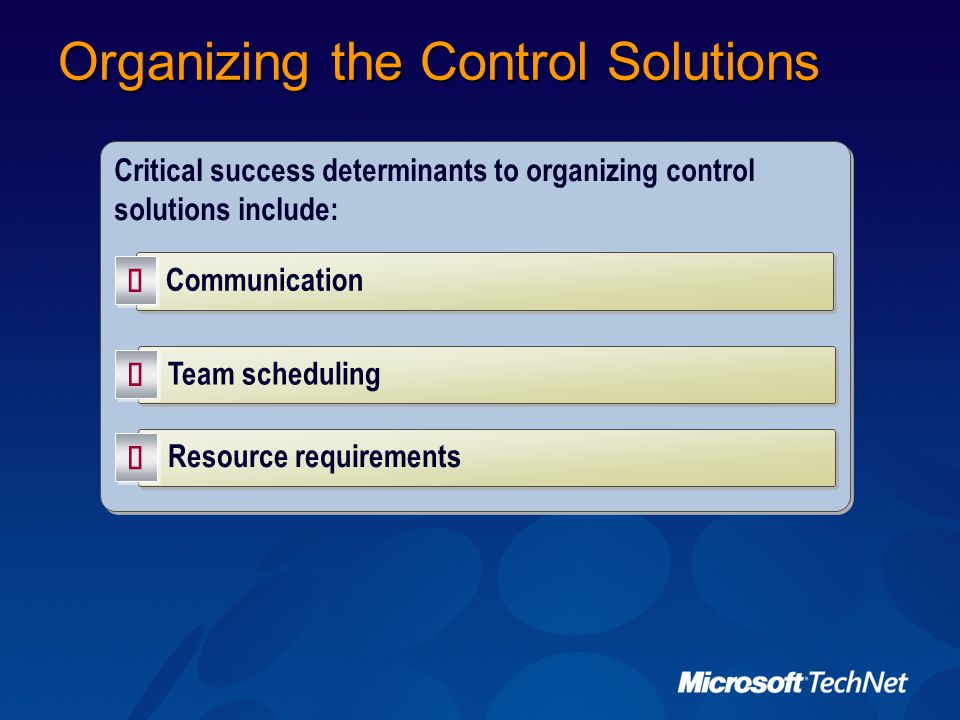 Organizing the Control Solutions

Critical success determinants to organizing control solutions include:

Communication

Team scheduling

Resource requirements

Microsoft TechNet